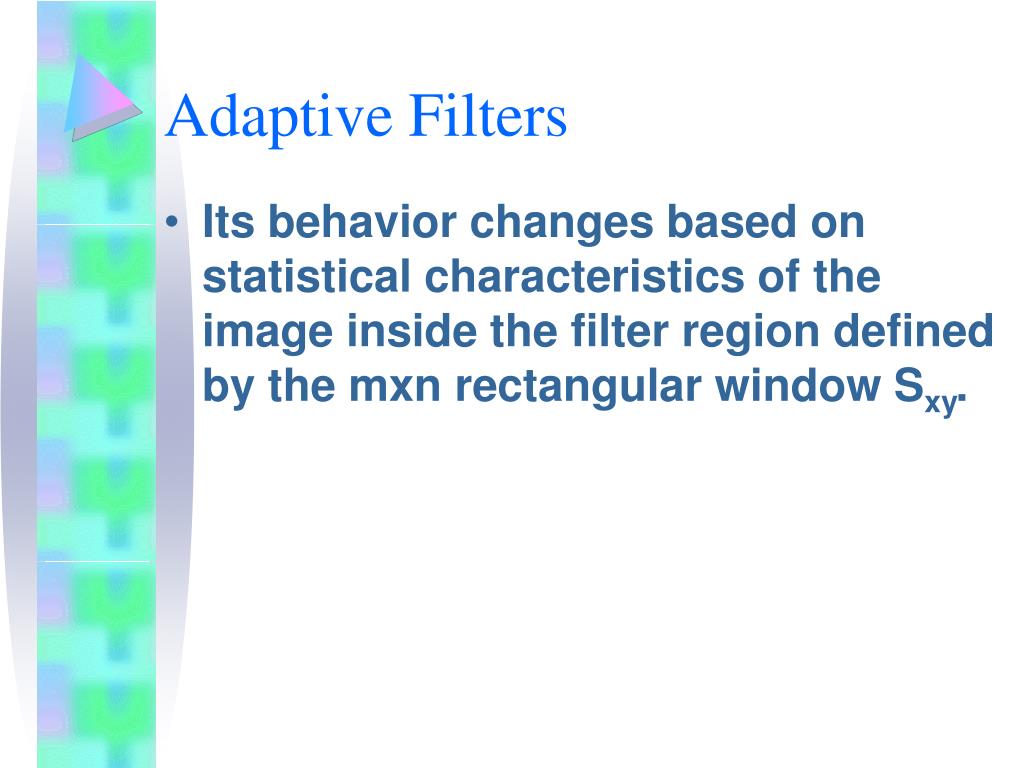 Adaptive Filters

• Its behavior changes based on statistical characteristics of the image inside the filter region defined by the mxn rectangular window $S_{xy}$.